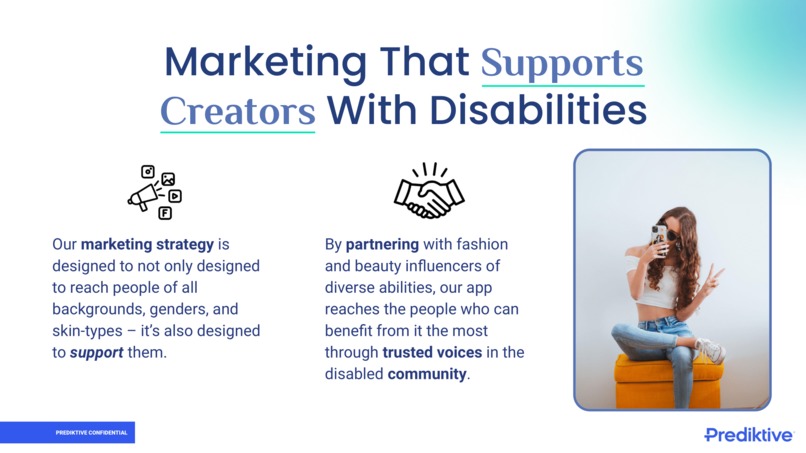 Marketing That Supports Creators With Disabilities

Our marketing strategy is designed to not only designed to reach people of all backgrounds, genders, and skin-types – it's also designed to support them.

By partnering with fashion and beauty influencers of diverse abilities, our app reaches the people who can benefit from it the most through trusted voices in the disabled community.

PREDIKTIVE CONFIDENTIAL

Prediktive